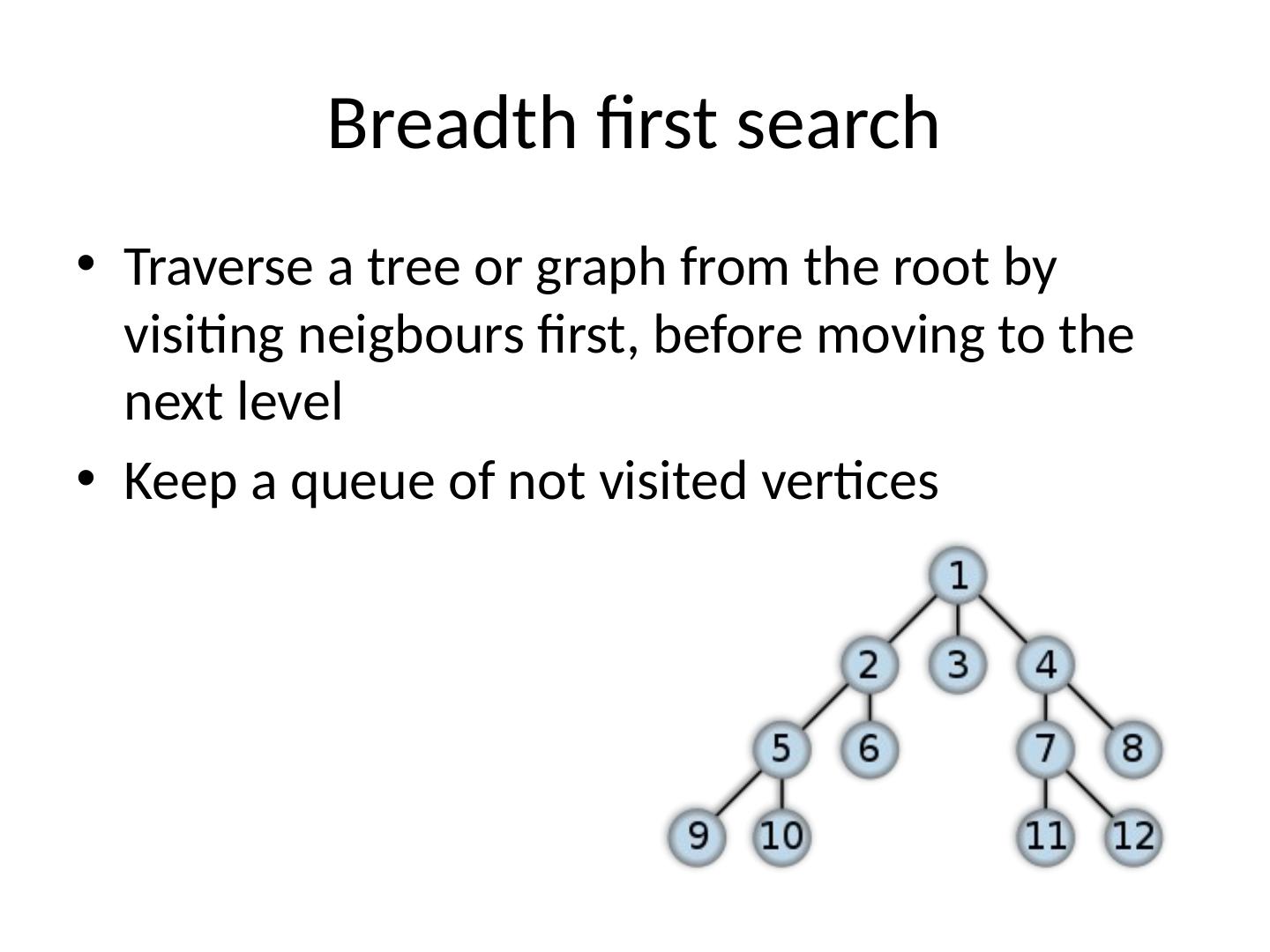 Breadth first search

• Traverse a tree or graph from the root by visiting neigbours first, before moving to the next level
• Keep a queue of not visited vertices

1
2 3 4
5 6 7 8
9 10 11 12